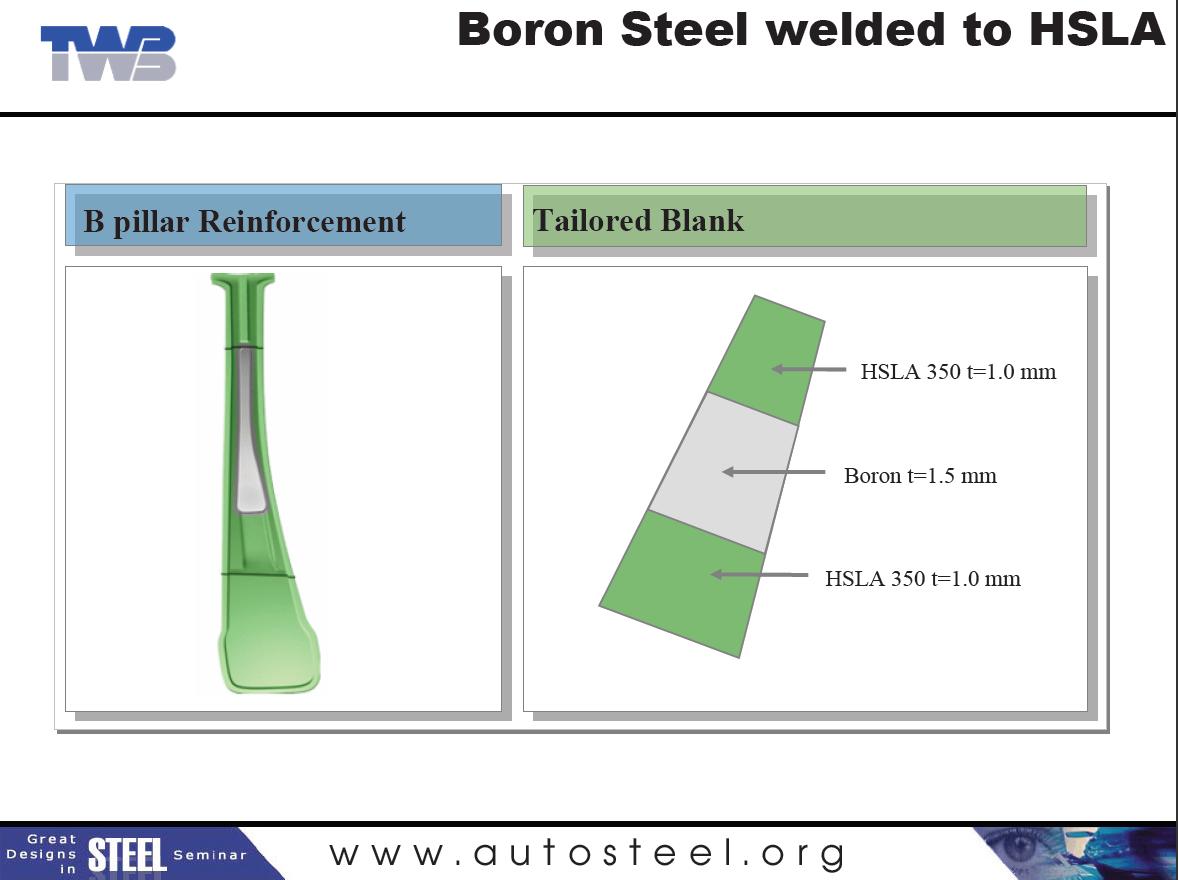 TWB

Boron Steel welded to HSLA

B pillar Reinforcement

Tailored Blank

HSLA 350 t=1.0 mm

Boron t=1.5 mm

HSLA 350 t=1.0 mm

Great Designs in STEEL Seminar

www.autosteel.org